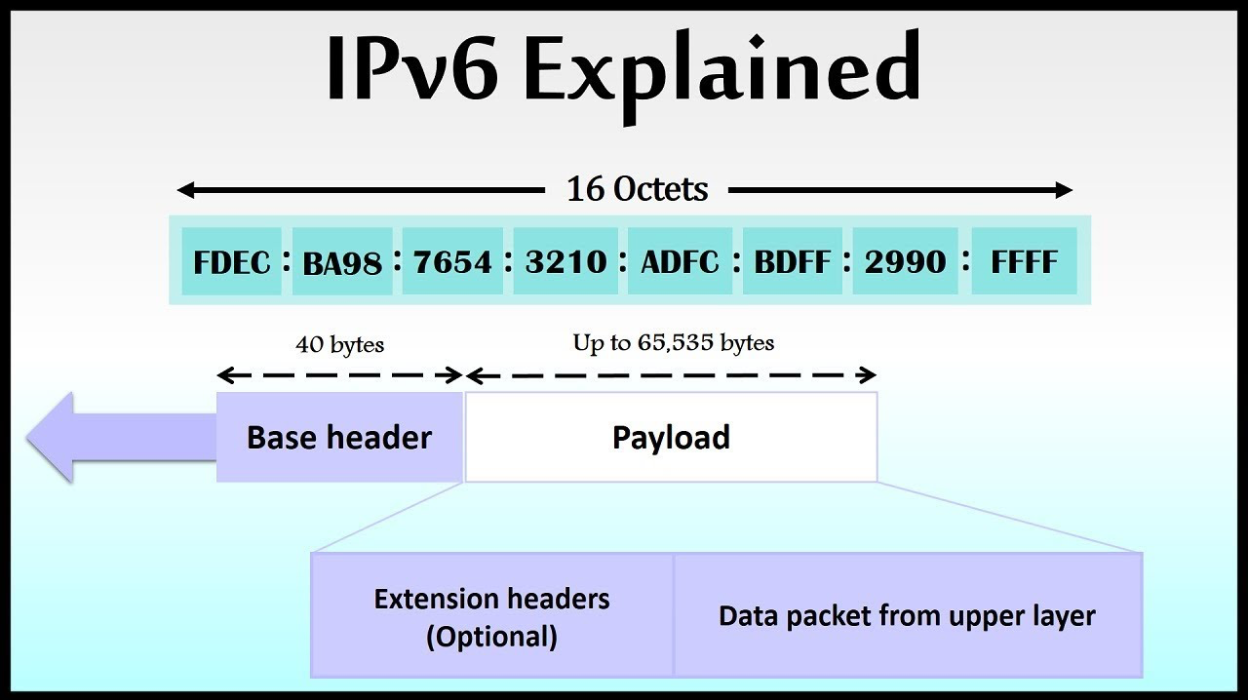 IPv6 Explained

16 Octets

FDEC : BA98 : 7654 : 3210 : ADFC : BDFF : 2990 : FFFF

40 bytes

Up to 65,535 bytes

Base header

Payload

Extension headers (Optional)

Data packet from upper layer